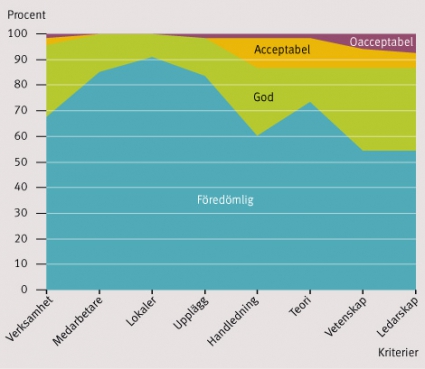 Procent

100
90
80
70
60
50
40
30
20
10
0

Oacceptabel
Acceptabel
God
Föredömlig

Verksamhet
Medarbetare
Lokaler
Upplägg
Handledning
Teori
Vetenskap
Ledarskap

Kriterier